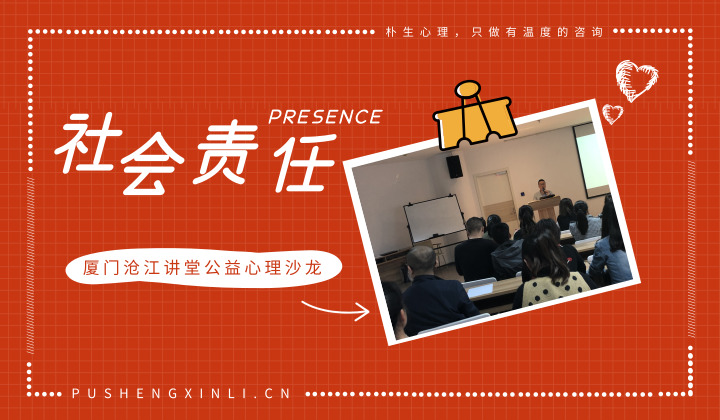 朴生心理，只做有温度的咨询

PRESENCE

社会责任

厦门沧江讲堂公益心理沙龙

PUSHENGXINLI.CN